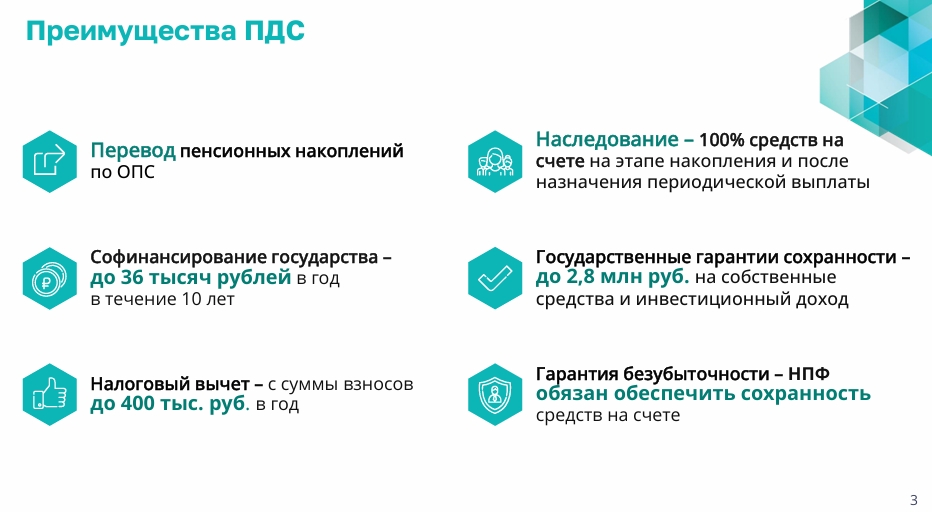 Преимущества ПДС

Перевод пенсионных накоплений по ОПС

Софинансирование государства – до 36 тысяч рублей в год в течение 10 лет

Налоговый вычет – с суммы взносов до 400 тыс. руб. в год

Наследование – 100% средств на счете на этапе накопления и после назначения периодической выплаты

Государственные гарантии сохранности – до 2,8 млн руб. на собственные средства и инвестиционный доход

Гарантия безубыточности – НПФ обязан обеспечить сохранность средств на счете

3